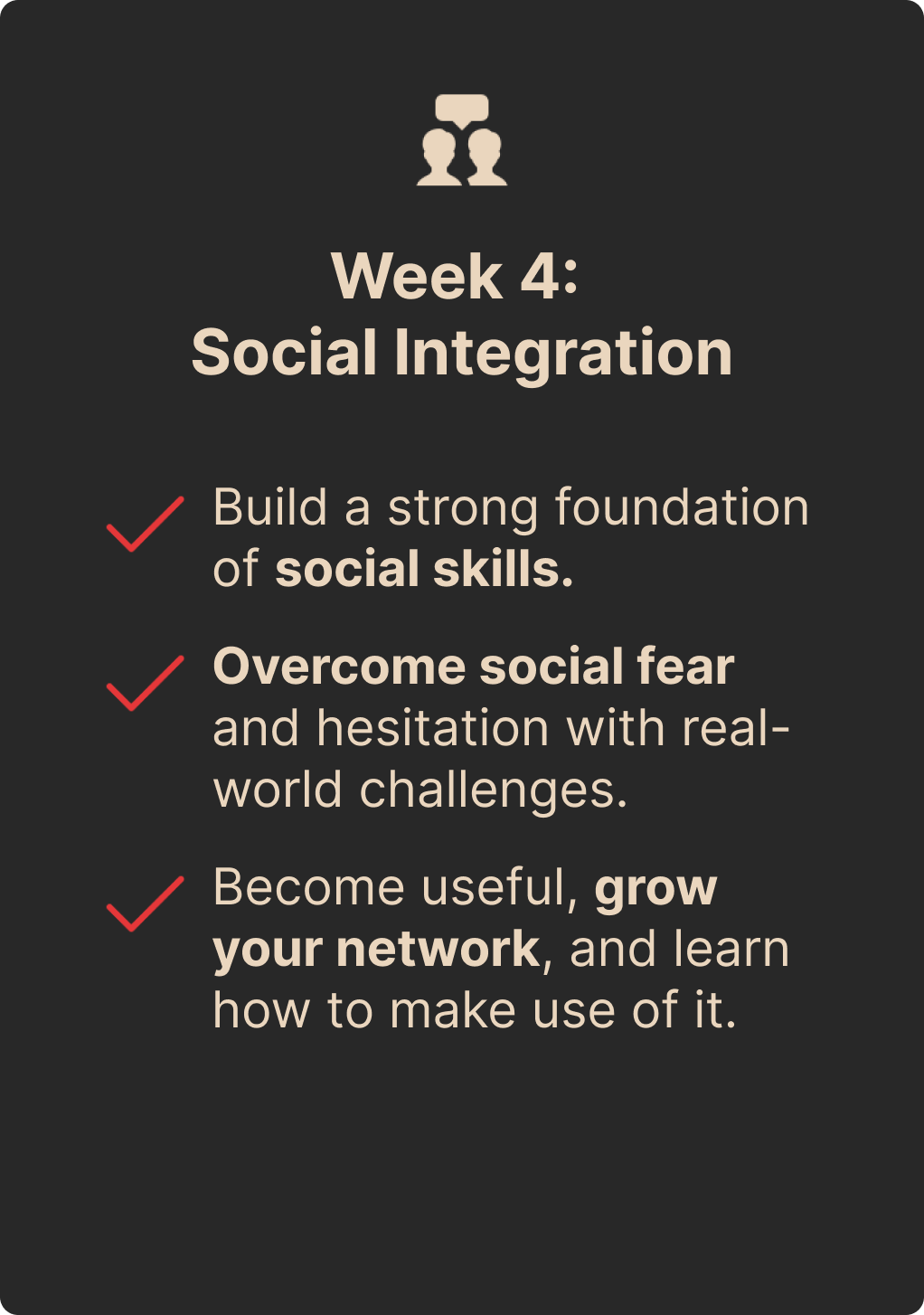 Week 4:
Social Integration

Build a strong foundation of social skills.

Overcome social fear and hesitation with real-world challenges.

Become useful, grow your network, and learn how to make use of it.